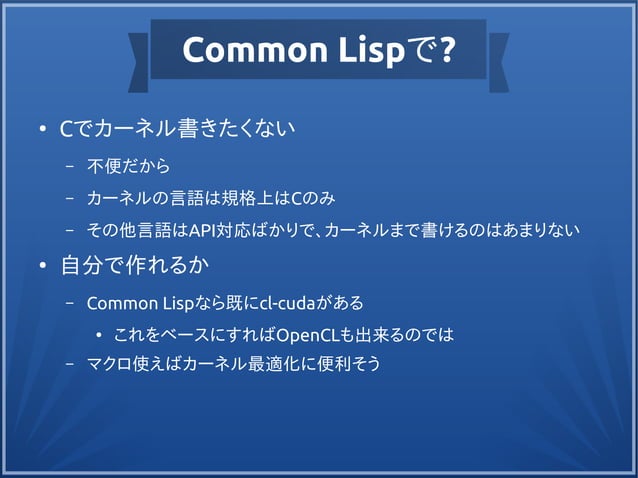 Common Lispで?

• Cでカーネル書きたくない
  – 不便だから
  – カーネルの言語は規格上はCのみ
  – その他言語はAPI対応ばかりで、カーネルまで書けるのはあまりない
• 自分で作れるか
  – Common Lispなら既にcl-cudaがある
    • これをベースにすればOpenCLも出来るのでは
  – マクロ使えばカーネル最適化に便利そう